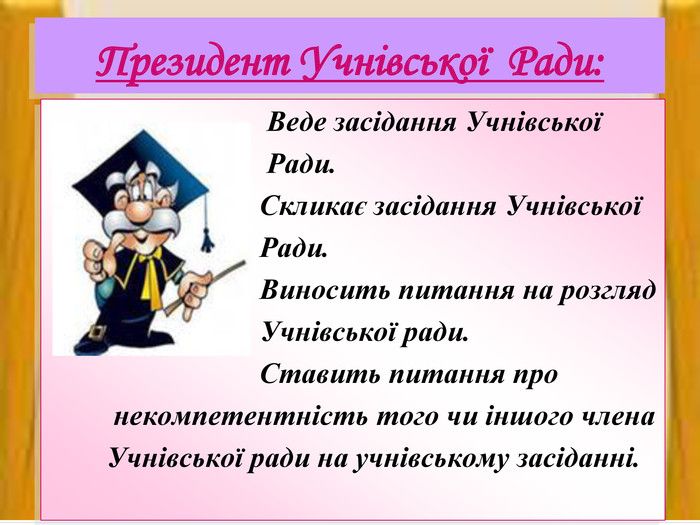 Президент Учнівської Ради:

Веде засідання Учнівської Ради.

Скликає засідання Учнівської Ради.

Виносить питання на розгляд Учнівської ради.

Ставить питання про некомпетентність того чи іншого члена Учнівської ради на учнівському засіданні.